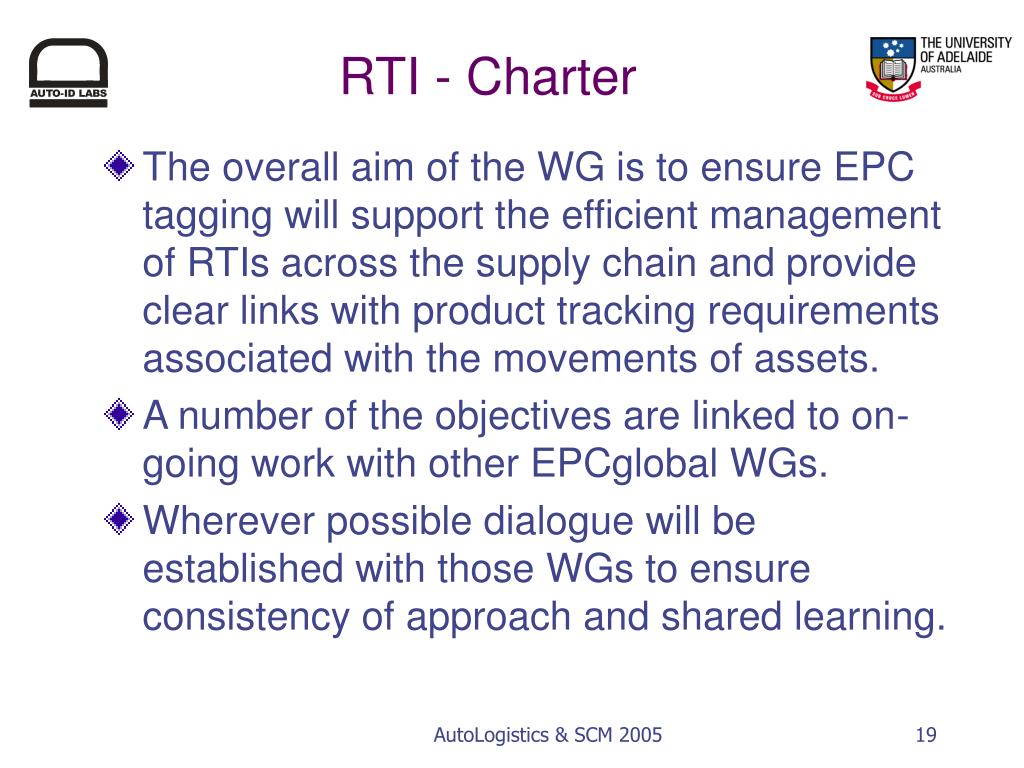 AUTO-ID LABS

RTI - Charter

THE UNIVERSITY OF ADELAIDE AUSTRALIA

SUB CRUCE LUMEN

The overall aim of the WG is to ensure EPC tagging will support the efficient management of RTIs across the supply chain and provide clear links with product tracking requirements associated with the movements of assets.

A number of the objectives are linked to on-going work with other EPCglobal WGs.

Wherever possible dialogue will be established with those WGs to ensure consistency of approach and shared learning.

AutoLogistics & SCM 2005

19